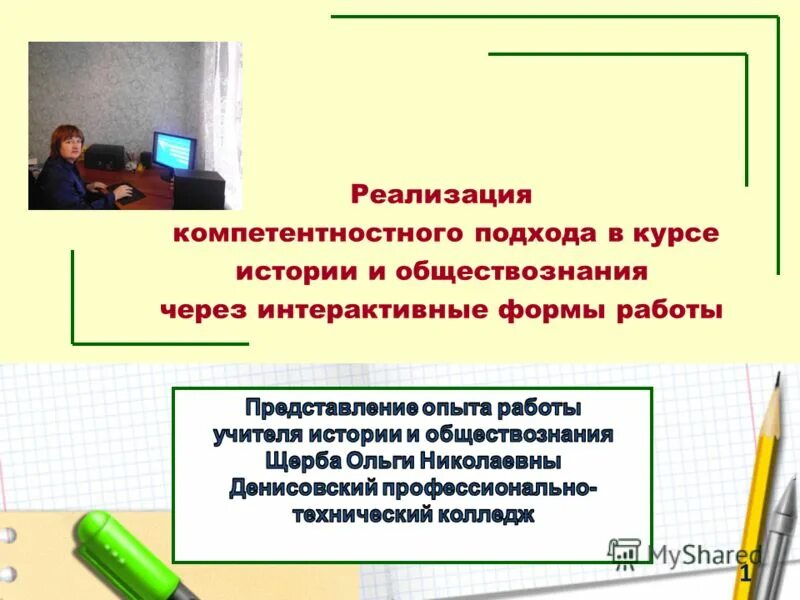 Реализация компетентностного подхода в курсе истории и обществознания через интерактивные формы работы

Представление опыта работы учителя истории и обществознания Щерба Ольги Николаевны Денисовский профессионально-технический колледж

MyShared

1